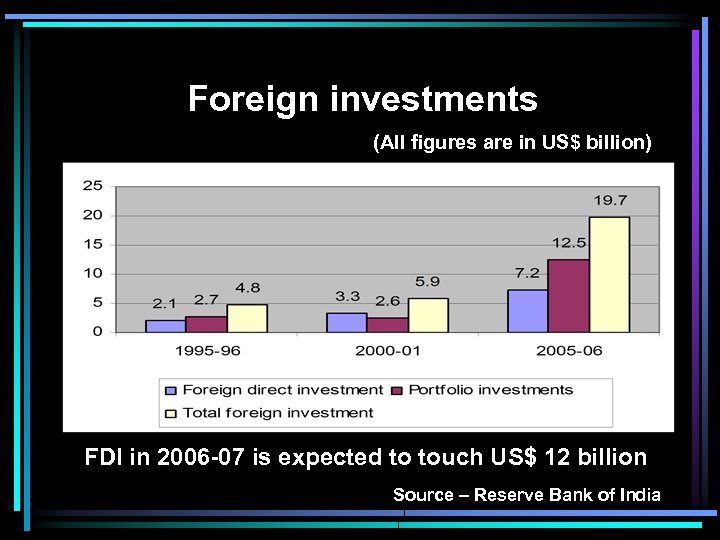 Foreign investments

(All figures are in US$ billion)

25
20
15
10
5
0

2.1 2.7 4.8
3.3 2.6 5.9
7.2 12.5 19.7

1995-96
2000-01
2005-06

Foreign direct investment
Portfolio investments
Total foreign investment

FDI in 2006-07 is expected to touch US$ 12 billion

Source – Reserve Bank of India